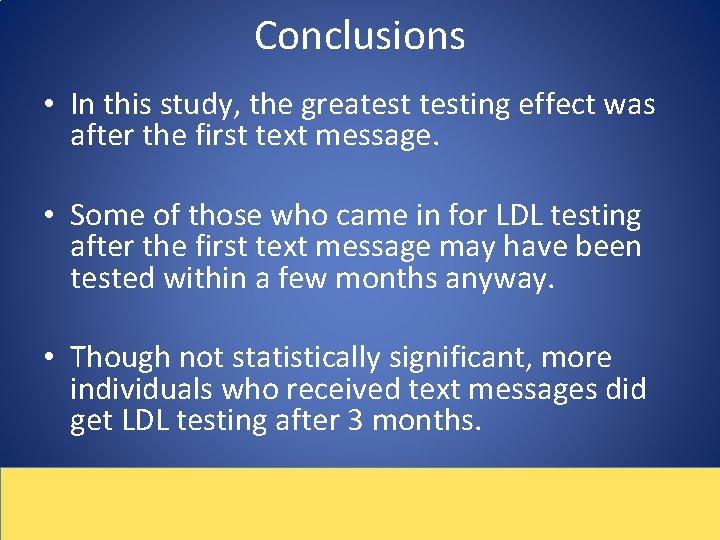 Conclusions

• In this study, the greatest testing effect was after the first text message.

• Some of those who came in for LDL testing after the first text message may have been tested within a few months anyway.

• Though not statistically significant, more individuals who received text messages did get LDL testing after 3 months.